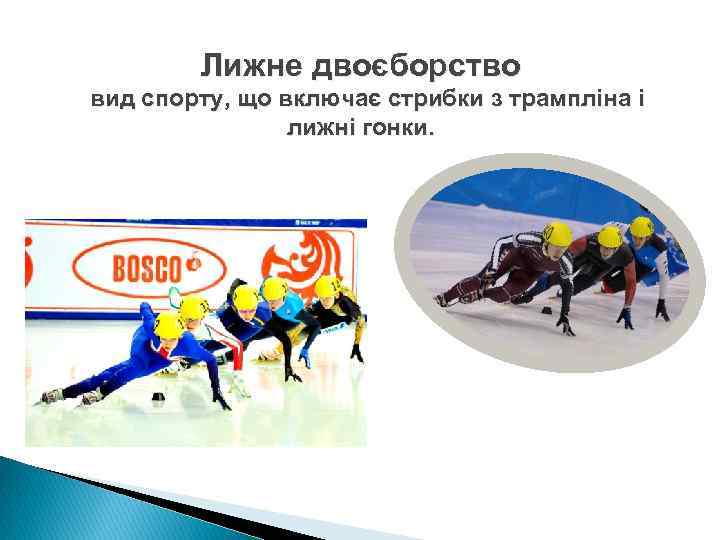 Лижне двоєборство
вид спорту, що включає стрибки з трампліна і лижні гонки.

BOSCO